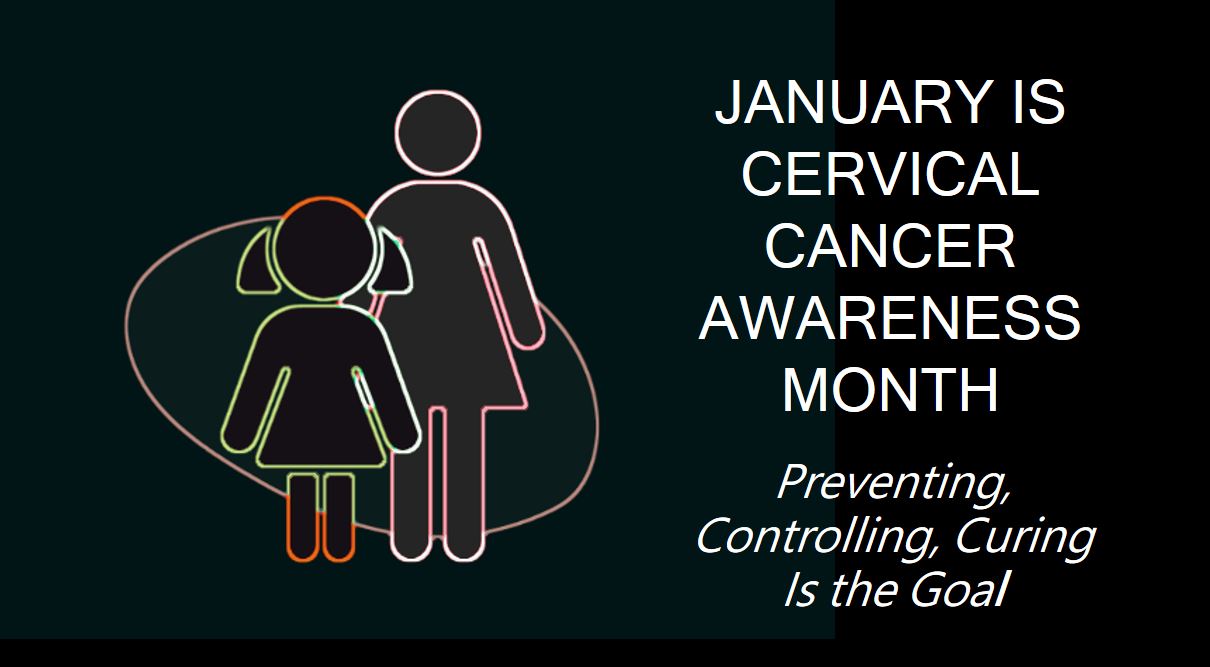 JANUARY IS CERVICAL CANCER AWARENESS MONTH

Preventing, Controlling, Curing Is the Goal